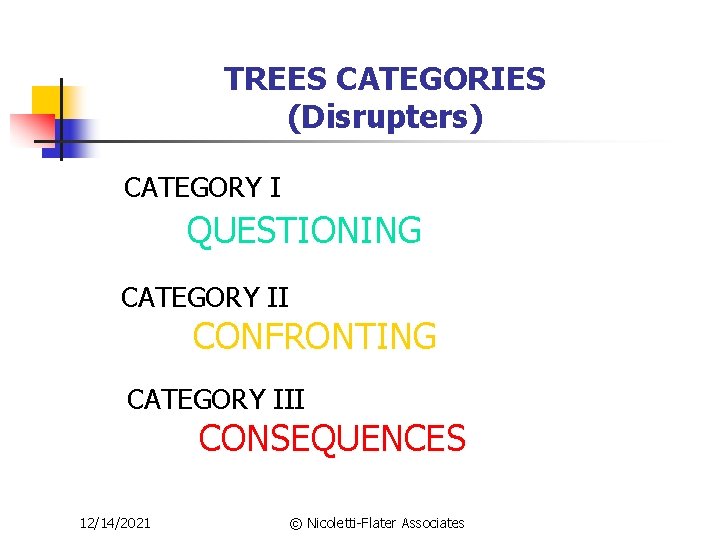 TREES CATEGORIES
(Disrupters)

CATEGORY I
QUESTIONING

CATEGORY II
CONFRONTING

CATEGORY III
CONSEQUENCES

12/14/2021

© Nicoletti-Flater Associates